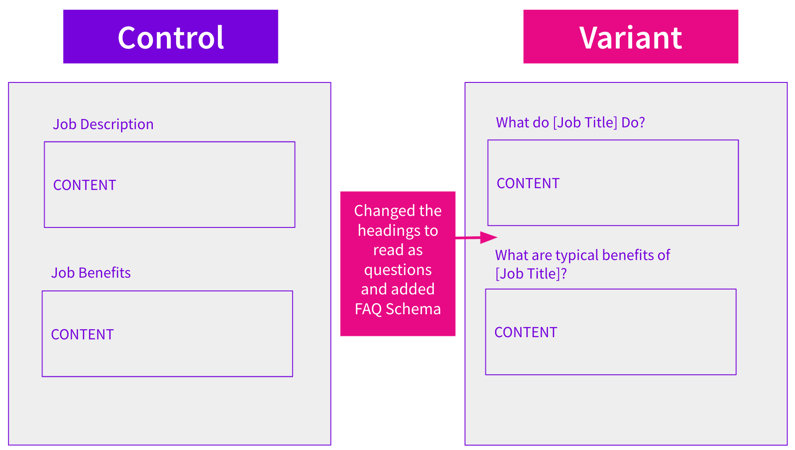 Control

Job Description

CONTENT

Job Benefits

CONTENT

Changed the headings to read as questions and added FAQ Schema

Variant

What do [Job Title] Do?

CONTENT

What are typical benefits of [Job Title]?

CONTENT